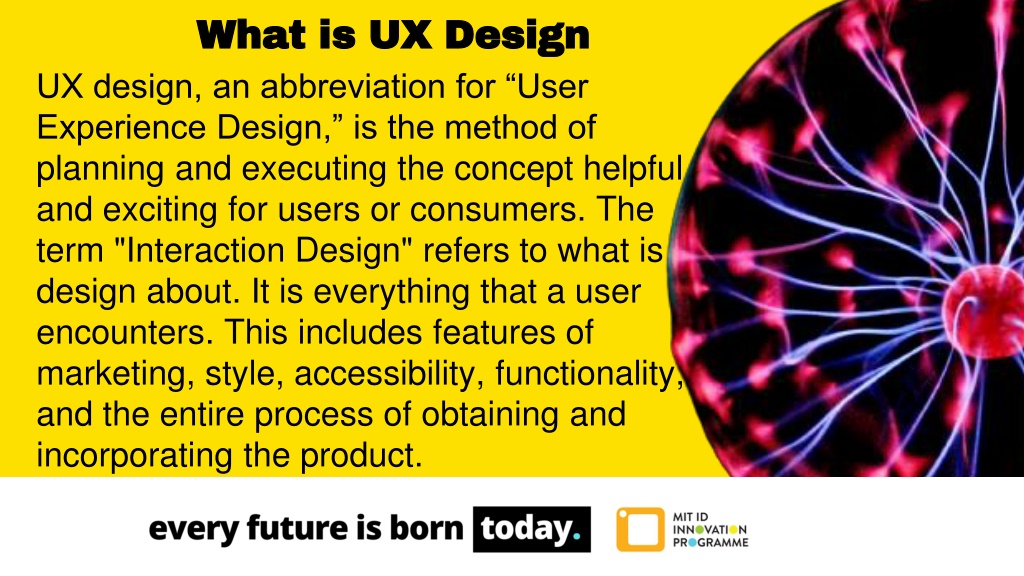 What is UX Design

UX design, an abbreviation for “User Experience Design,” is the method of planning and executing the concept helpful and exciting for users or consumers. The term "Interaction Design" refers to what is design about. It is everything that a user encounters. This includes features of marketing, style, accessibility, functionality, and the entire process of obtaining and incorporating the product.

every future is born today.

MIT ID INNOVATION PROGRAMME